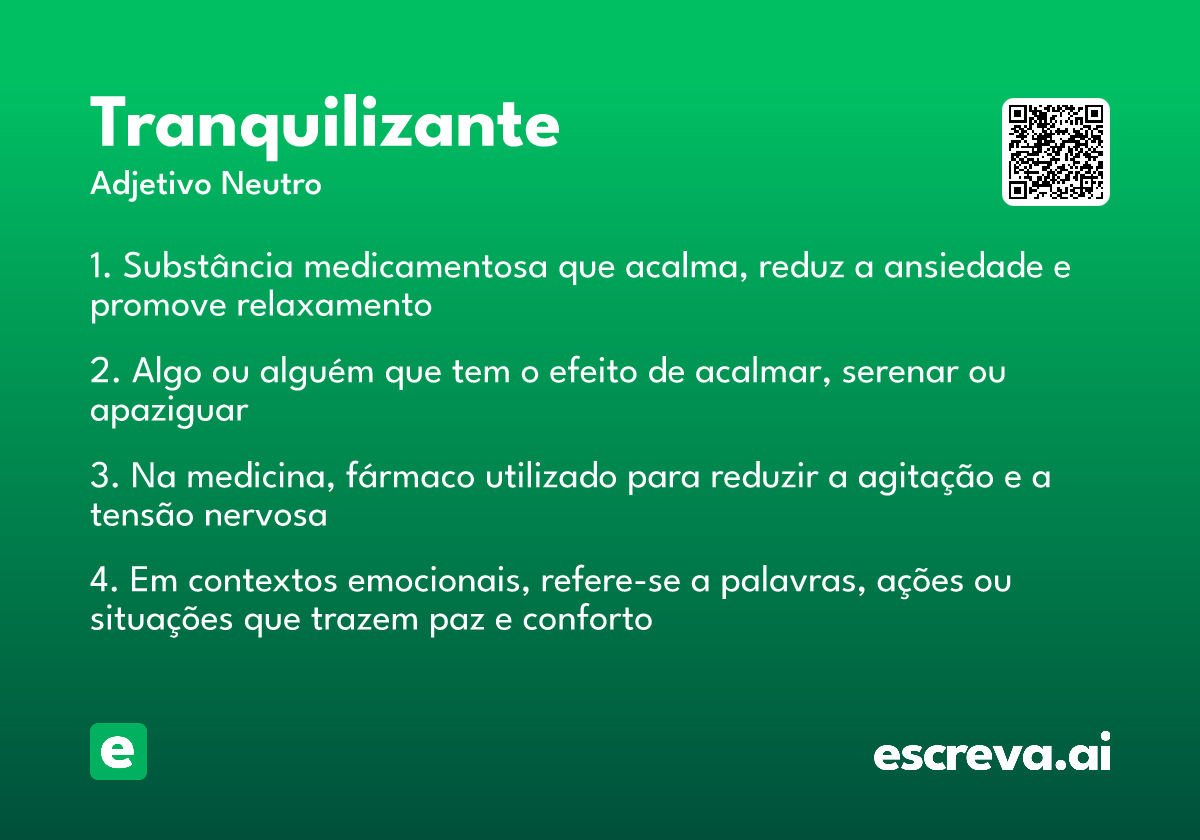 Tranquilizante
Adjetivo Neutro

1. Substância medicamentosa que acalma, reduz a ansiedade e promove relaxamento

2. Algo ou alguém que tem o efeito de acalmar, serenar ou apaziguar

3. Na medicina, fármaco utilizado para reduzir a agitação e a tensão nervosa

4. Em contextos emocionais, refere-se a palavras, ações ou situações que trazem paz e conforto

e

escreva.ai